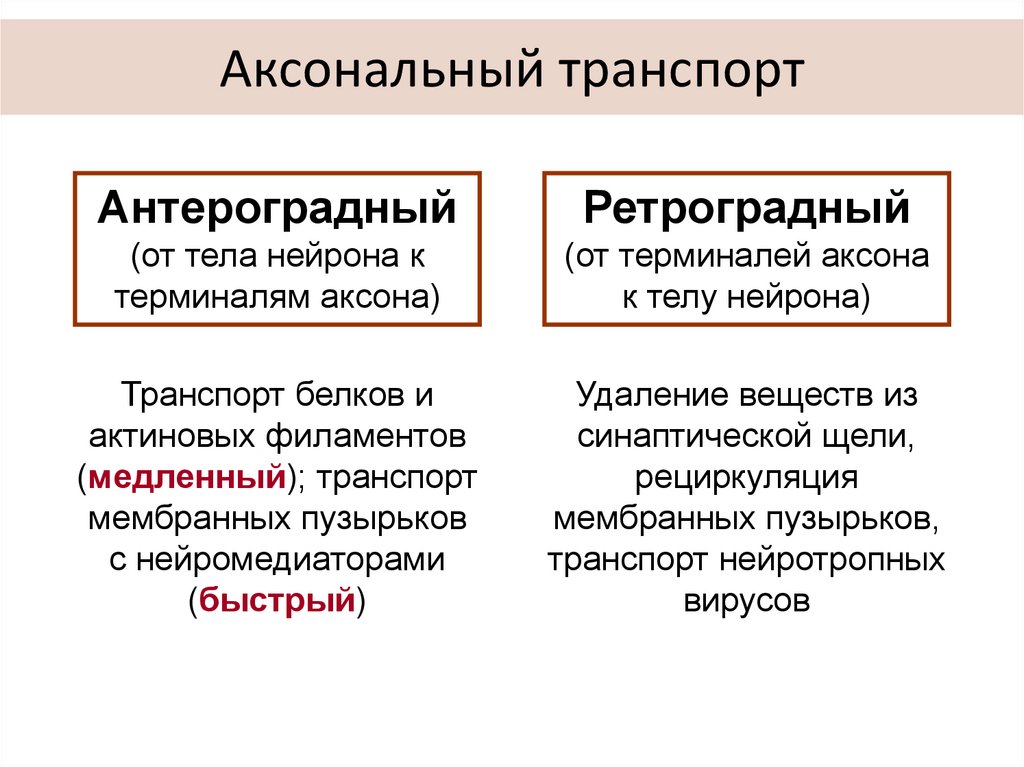 Аксональный транспорт

Антероградный
(от тела нейрона к терминалям аксона)

Транспорт белков и актиновых филаментов (медленный); транспорт мембранных пузырьков с нейромедиаторами (быстрый)

Ретроградный
(от терминалей аксона к телу нейрона)

Удаление веществ из синаптической щели, рециркуляция мембранных пузырьков, транспорт нейротропных вирусов